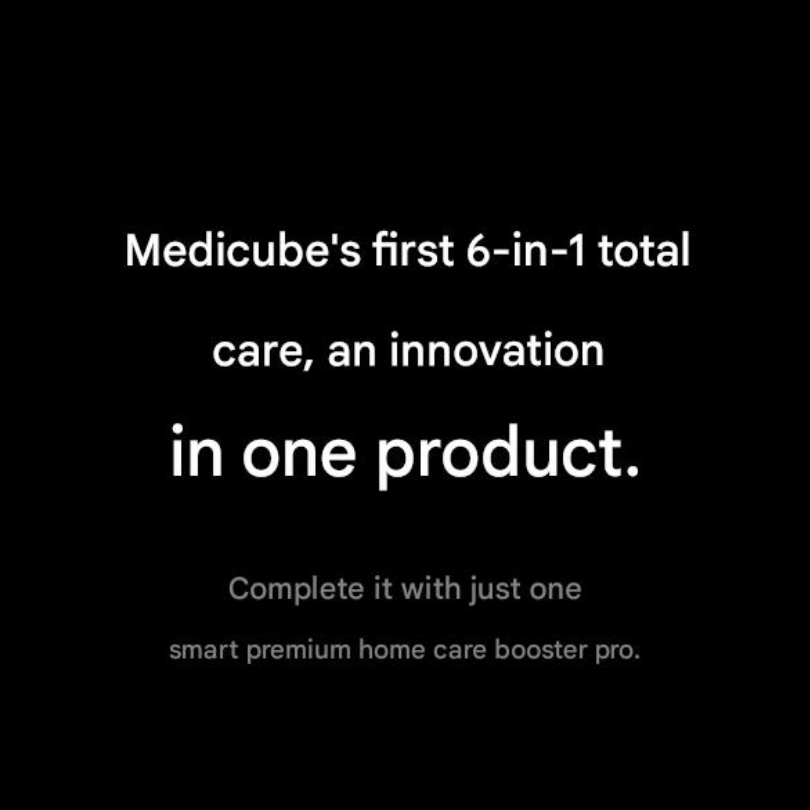 Medicube's first 6-in-1 total care, an innovation in one product.

Complete it with just one smart premium home care booster pro.